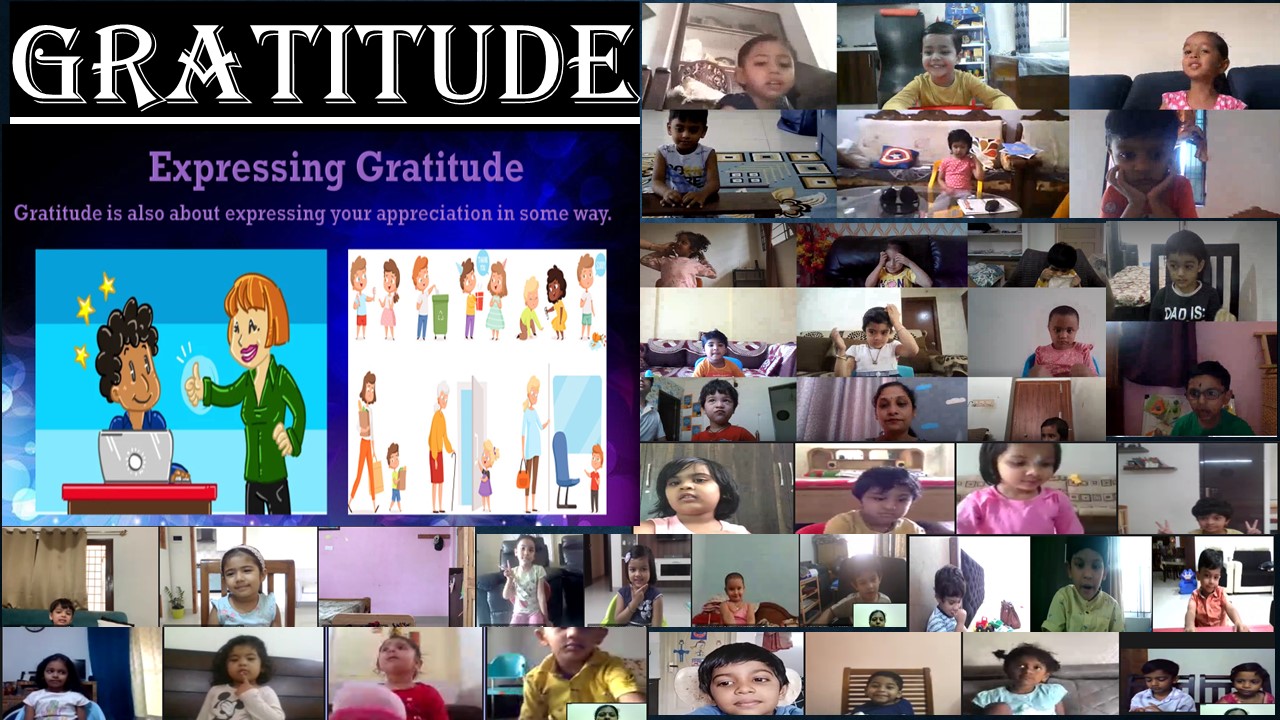 GRATITUDE

Expressing Gratitude

Gratitude is also about expressing your appreciation in some way.

DAD IS